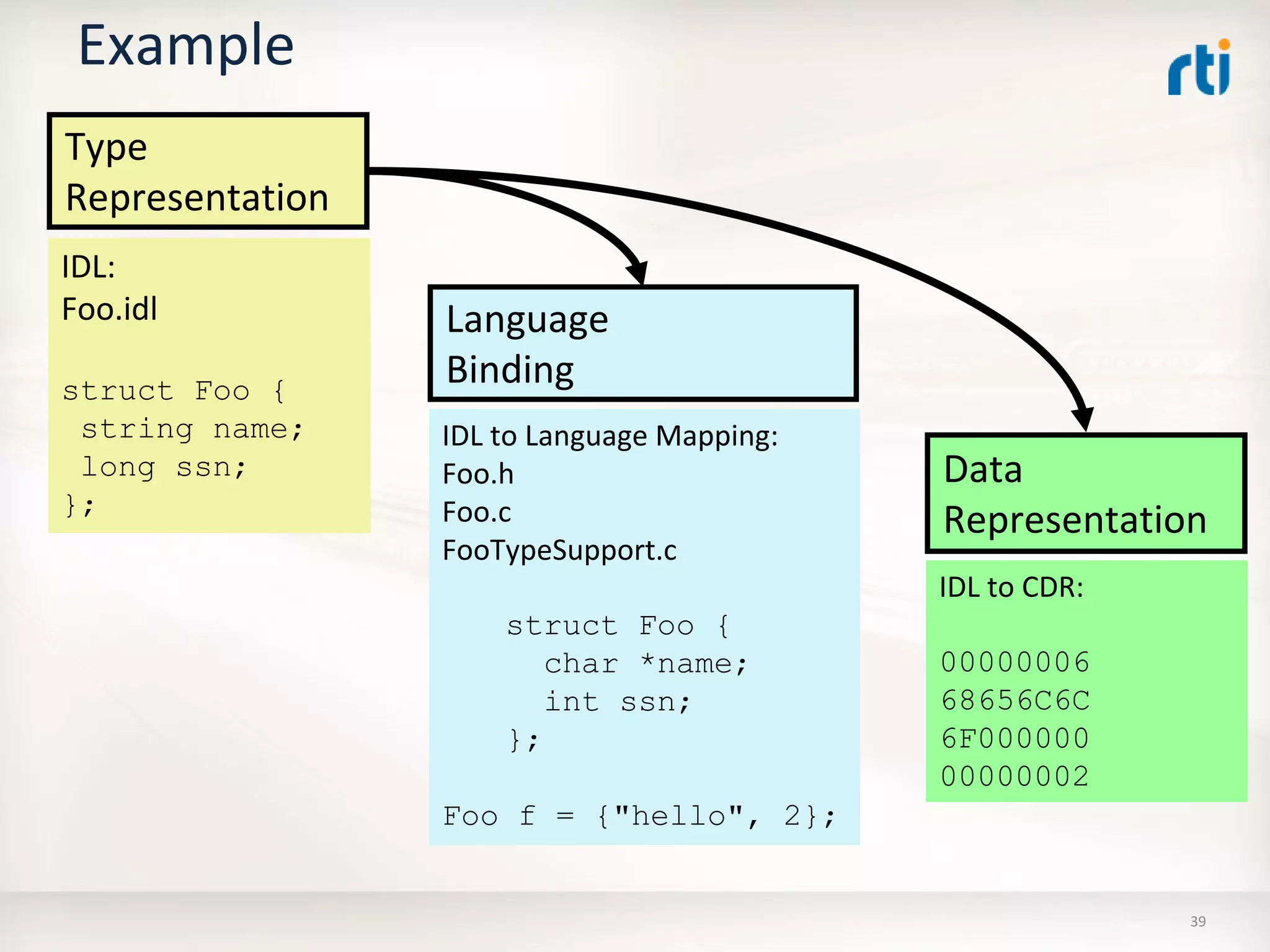 Example

rti

Type Representation

IDL:
Foo.idl

struct Foo {
 string name;
 long ssn;
};

Language Binding

IDL to Language Mapping:
Foo.h
Foo.c
FooTypeSupport.c

struct Foo {
 char *name;
 int ssn;
};

Foo f = {"hello", 2};

Data Representation

IDL to CDR:

00000006
68656C6C
6F000000
00000002

39